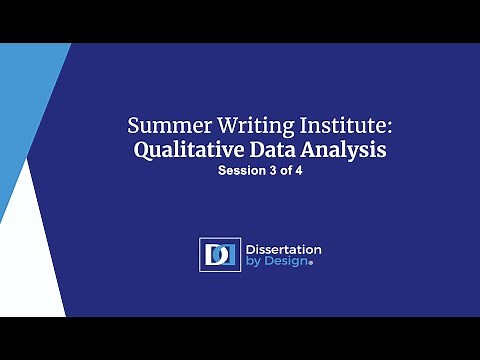 Summer Writing Institute:
Qualitative Data Analysis
Session 3 of 4

Dissertation
by Design®